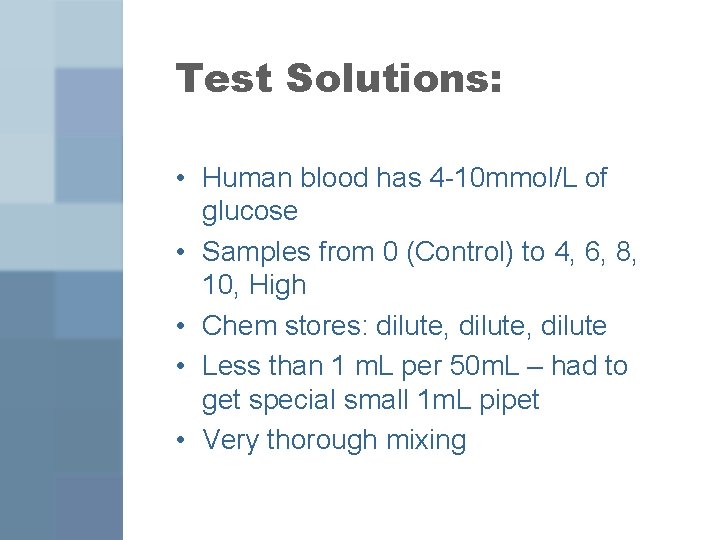 Test Solutions:

• Human blood has 4-10mmol/L of glucose
• Samples from 0 (Control) to 4, 6, 8, 10, High
• Chem stores: dilute, dilute, dilute
• Less than 1 mL per 50mL – had to get special small 1mL pipet
• Very thorough mixing